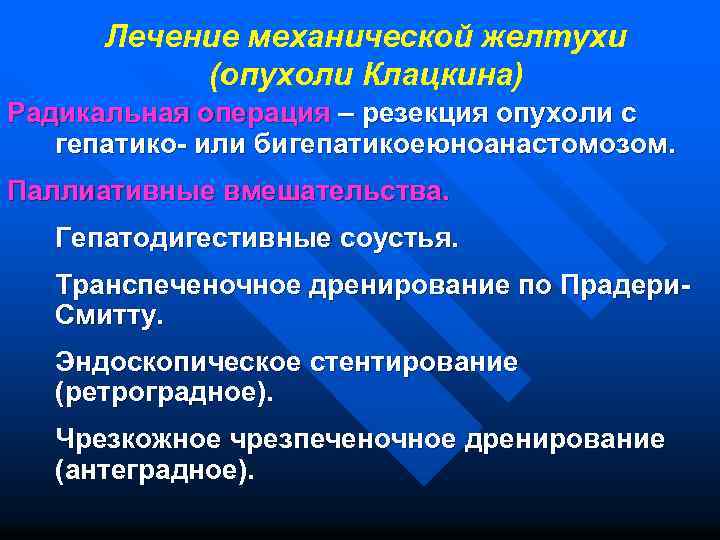 Лечение механической желтухи (опухоли Клацкина)

Радикальная операция – резекция опухоли с гепатико- или бигепатикоеюноанастомозом.

Паллиативные вмешательства.

Гепатодигестивные соустья.

Транспеченочное дренирование по Прадери-Смитту.

Эндоскопическое стентирование (ретроградное).

Чрезкожное чрезпеченочное дренирование (антеградное).